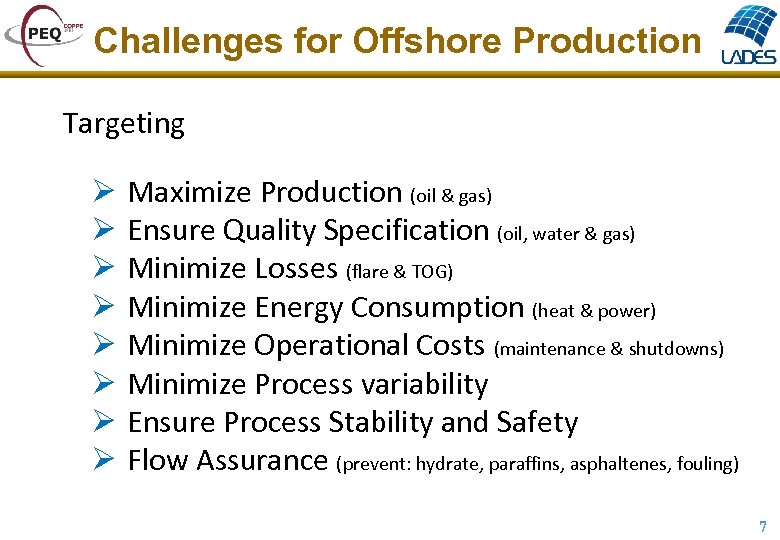 PEQ COPPE UFRJ

Challenges for Offshore Production

LADES

Targeting

➢ Maximize Production (oil & gas)
➢ Ensure Quality Specification (oil, water & gas)
➢ Minimize Losses (flare & TOG)
➢ Minimize Energy Consumption (heat & power)
➢ Minimize Operational Costs (maintenance & shutdowns)
➢ Minimize Process variability
➢ Ensure Process Stability and Safety
➢ Flow Assurance (prevent: hydrate, paraffins, asphaltenes, fouling)

7